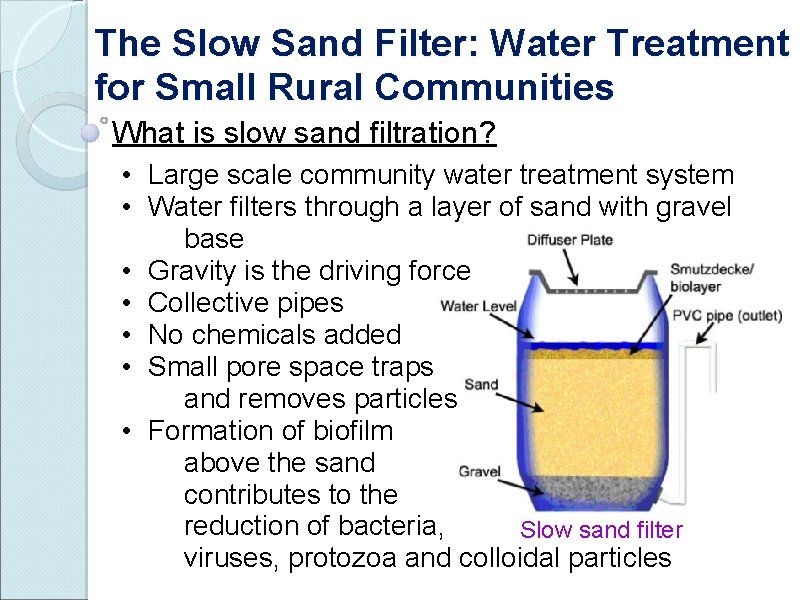 The Slow Sand Filter: Water Treatment for Small Rural Communities

What is slow sand filtration?

• Large scale community water treatment system
• Water filters through a layer of sand with gravel base
• Gravity is the driving force
• Collective pipes
• No chemicals added
• Small pore space traps and removes particles
• Formation of biofilm above the sand contributes to the reduction of bacteria, viruses, protozoa and colloidal particles

Diffuser Plate
Smutzdecke/ biolayer
Water Level
PVC pipe (outlet)
Sand
Gravel
Slow sand filter